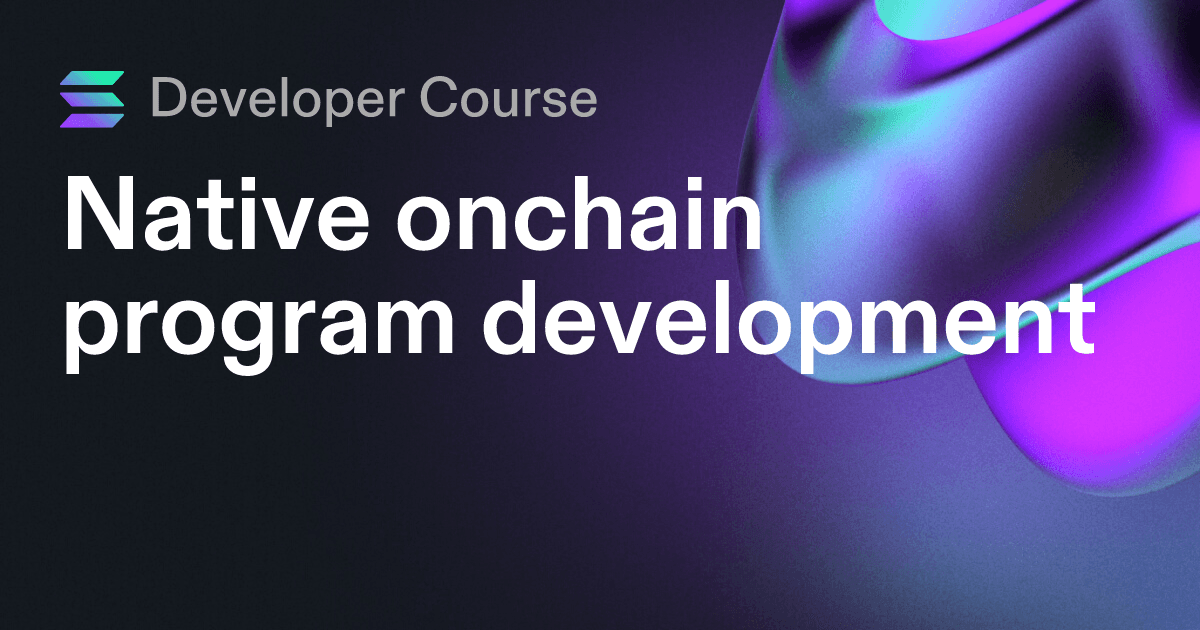 Developer Course

Native onchain program development